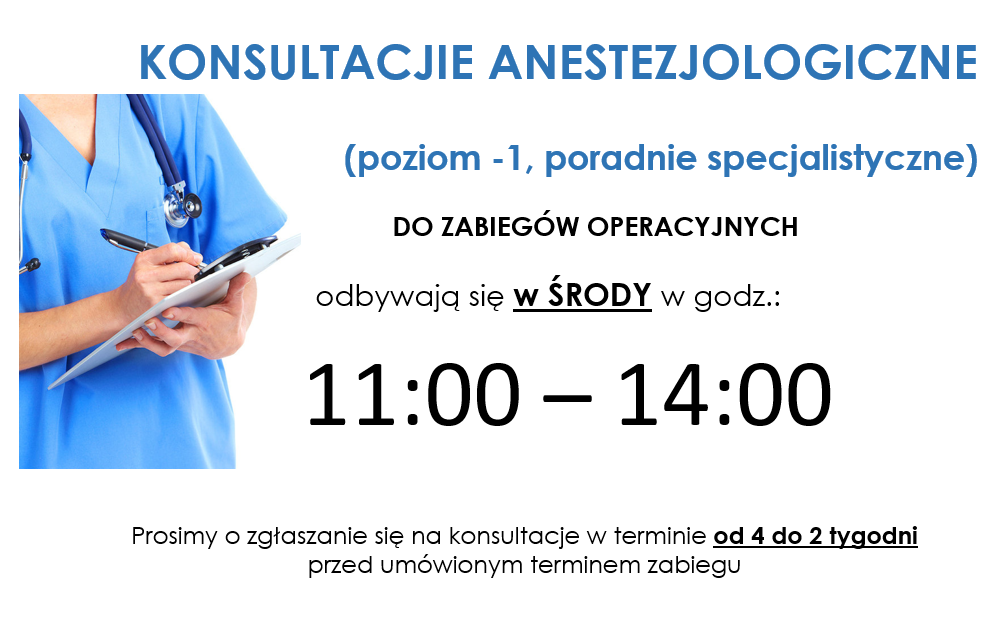 KONSULTACJE ANESTEZJOLOGICZNE

(poziom -1, poradnie specjalistyczne)

DO ZABIEGÓW OPERACYJNYCH

odbywają się w ŚRODY w godz.:

11:00 – 14:00

Prosimy o zgłaszanie się na konsultacje w terminie od 4 do 2 tygodni przed umówionym terminem zabiegu